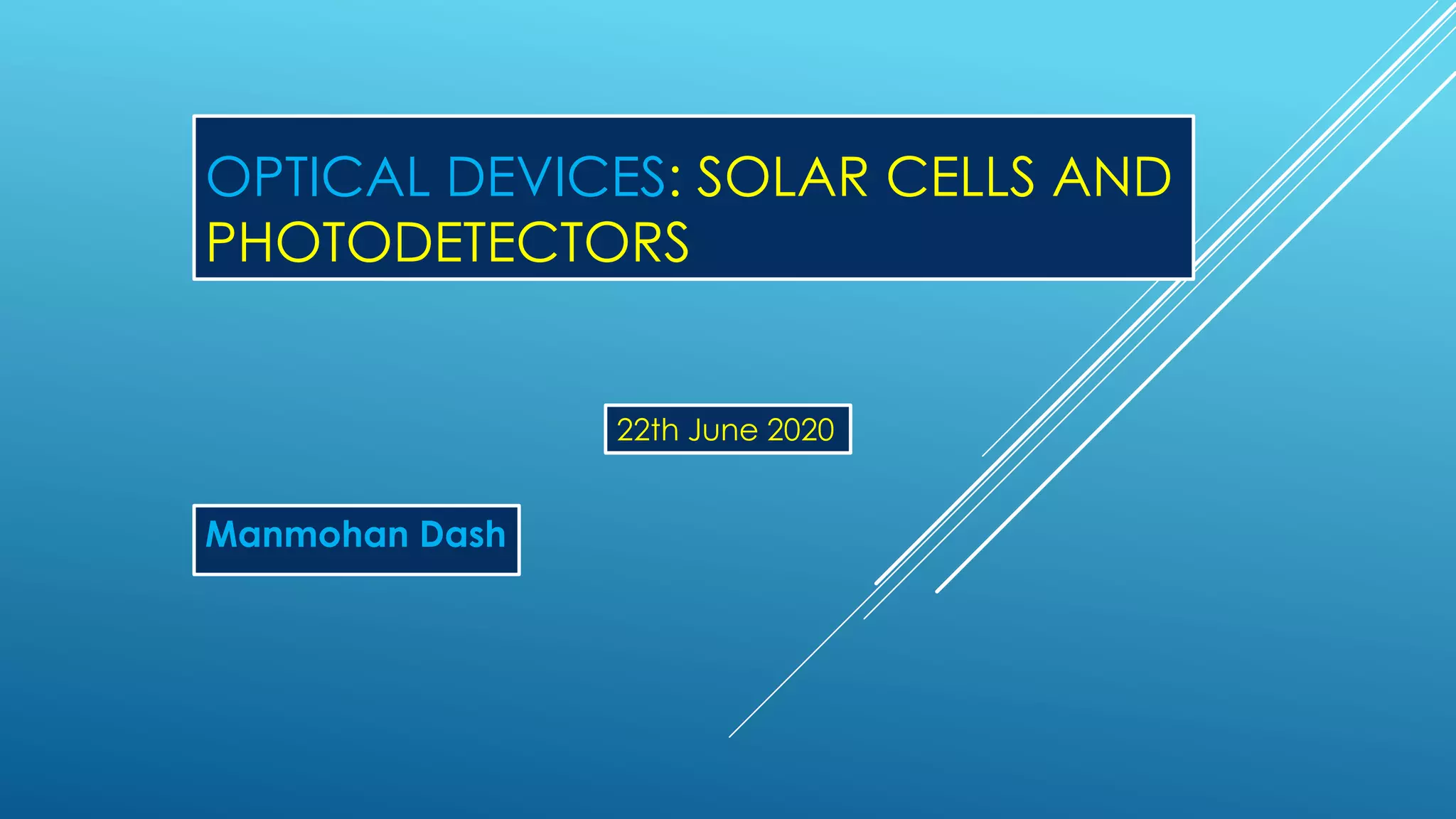 OPTICAL DEVICES: SOLAR CELLS AND PHOTODETECTORS

22th June 2020

Manmohan Dash